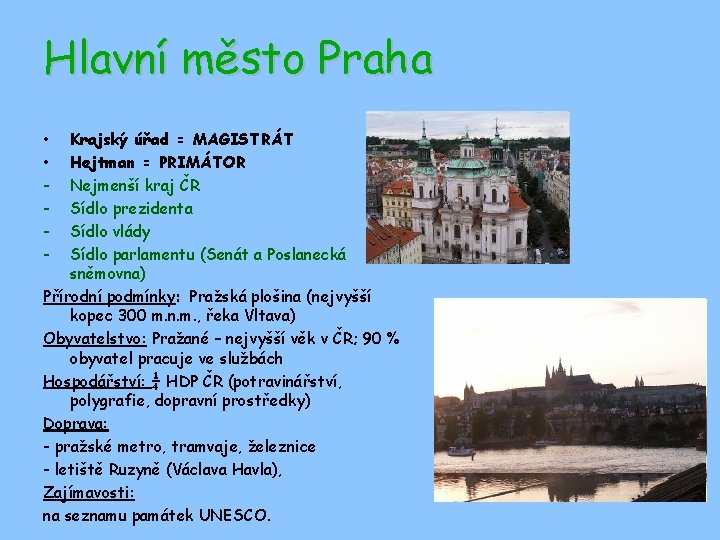 Hlavní město Praha

• Krajský úřad = MAGISTRÁT
• Hejtman = PRIMÁTOR
- Nejmenší kraj ČR
- Sídlo prezidenta
- Sídlo vlády
- Sídlo parlamentu (Senát a Poslanecká sněmovna)

Přírodní podmínky: Pražská plošina (nejvyšší kopec 300 m.n.m., řeka Vltava)

Obyvatelstvo: Pražané – nejvyšší věk v ČR; 90 % obyvatel pracuje ve službách

Hospodářství: $\frac{1}{4}$ HDP ČR (potravinářství, polygrafie, dopravní prostředky)

Doprava:
- pražské metro, tramvaje, železnice
- letiště Ruzyně (Václava Havla),

Zajímavosti:
na seznamu památek UNESCO.